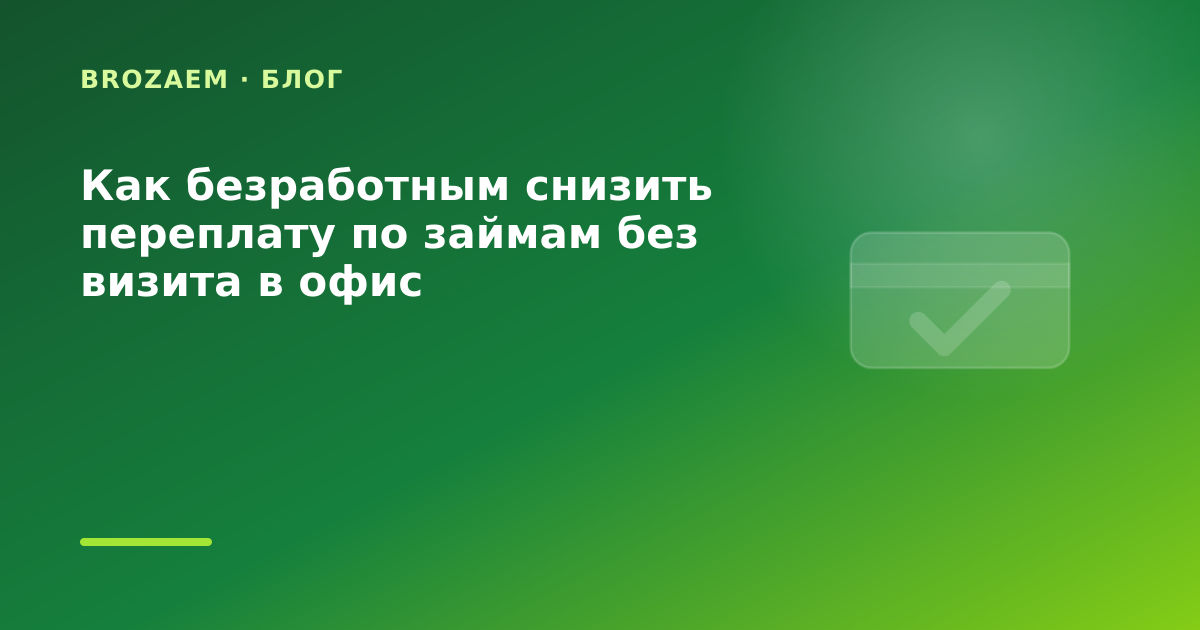 BROZAEM · БЛОГ

Как безработным снизить переплату по займам без визита в офис